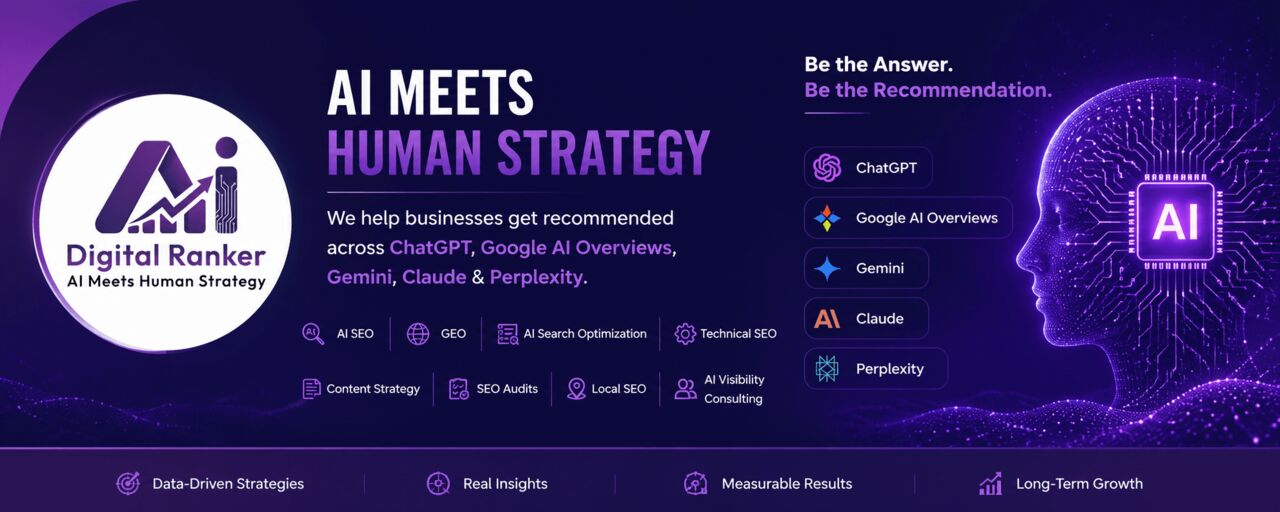 Ai
Digital Ranker
AI Meets Human Strategy

AI MEETS
HUMAN STRATEGY

We help businesses get recommended across ChatGPT, Google AI Overviews, Gemini, Claude & Perplexity.

AI SEO
GEO
AI Search Optimization
Technical SEO
Content Strategy
SEO Audits
Local SEO
AI Visibility Consulting

Be the Answer.
Be the Recommendation.

ChatGPT
Google AI Overviews
Gemini
Claude
Perplexity

AI

Data-Driven Strategies
Real Insights
Measurable Results
Long-Term Growth